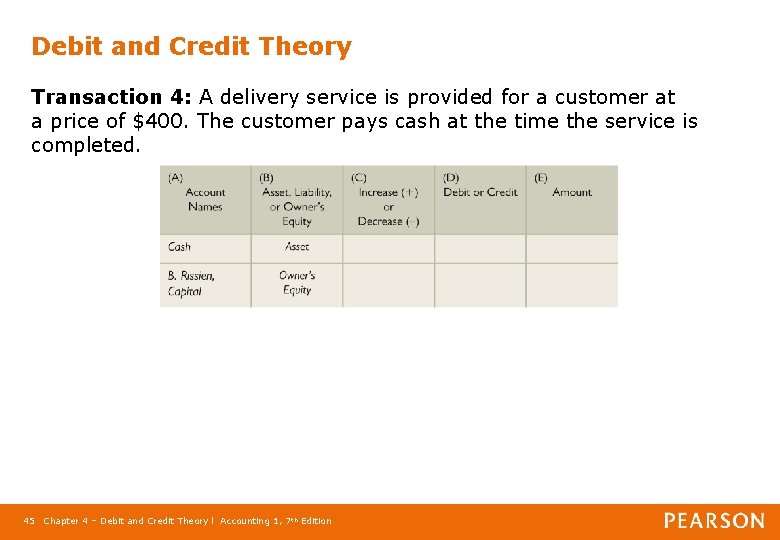 Debit and Credit Theory

**Transaction 4:** A delivery service is provided for a customer at a price of $400. The customer pays cash at the time the service is completed.

| (A) Account Names | (B) Asset, Liability, or Owner's Equity | (C) Increase (+) or Decrease (−) | (D) Debit or Credit | (E) Amount |
|---|---|---|---|---|
| Cash | Asset | | | |
| B. Rissien, Capital | Owner's Equity | | | |

45 Chapter 4 – Debit and Credit Theory | Accounting 1, 7th Edition

PEARSON